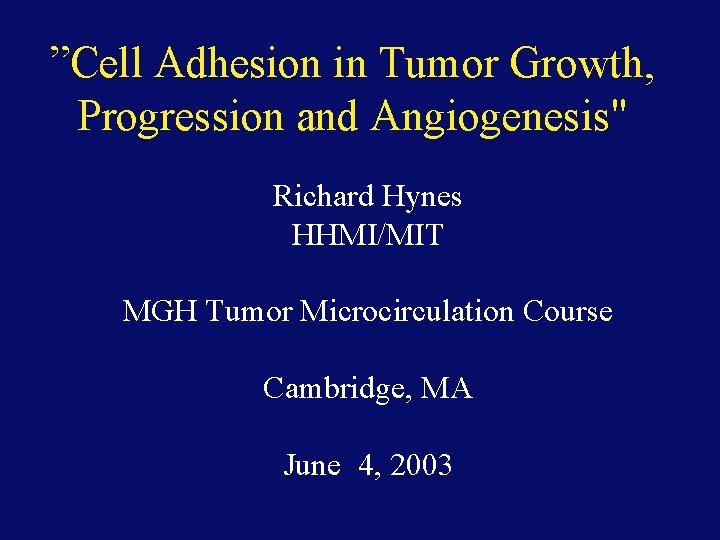 ”Cell Adhesion in Tumor Growth, Progression and Angiogenesis"

Richard Hynes
HHMI/MIT

MGH Tumor Microcirculation Course

Cambridge, MA

June 4, 2003